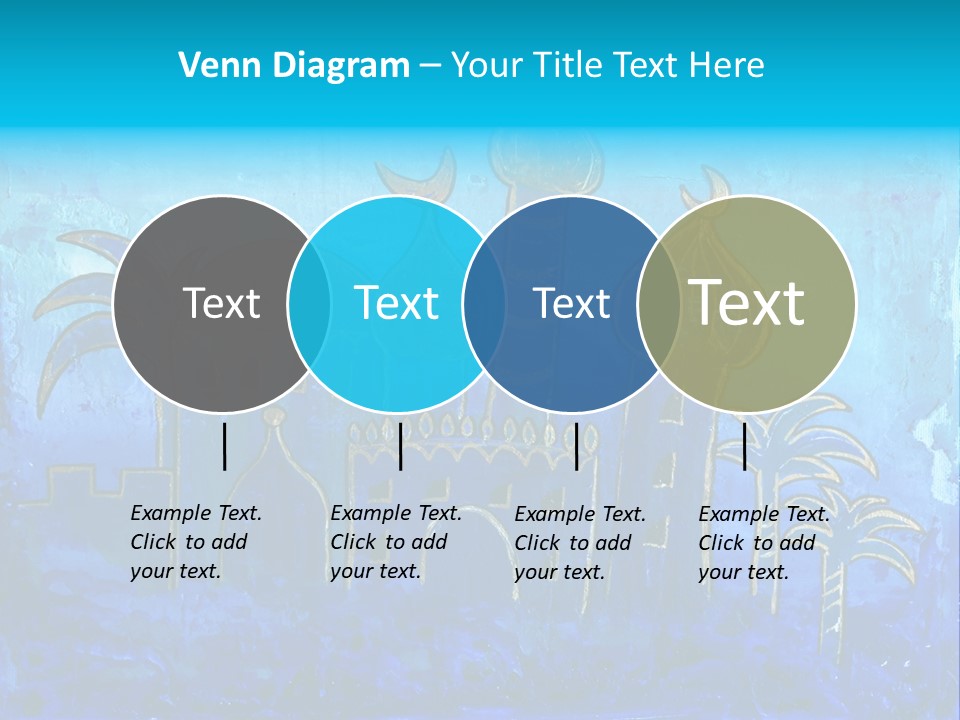 Venn Diagram – Your Title Text Here

Text

Text

Text

Text

Example Text. Click to add your text.

Example Text. Click to add your text.

Example Text. Click to add your text.

Example Text. Click to add your text.